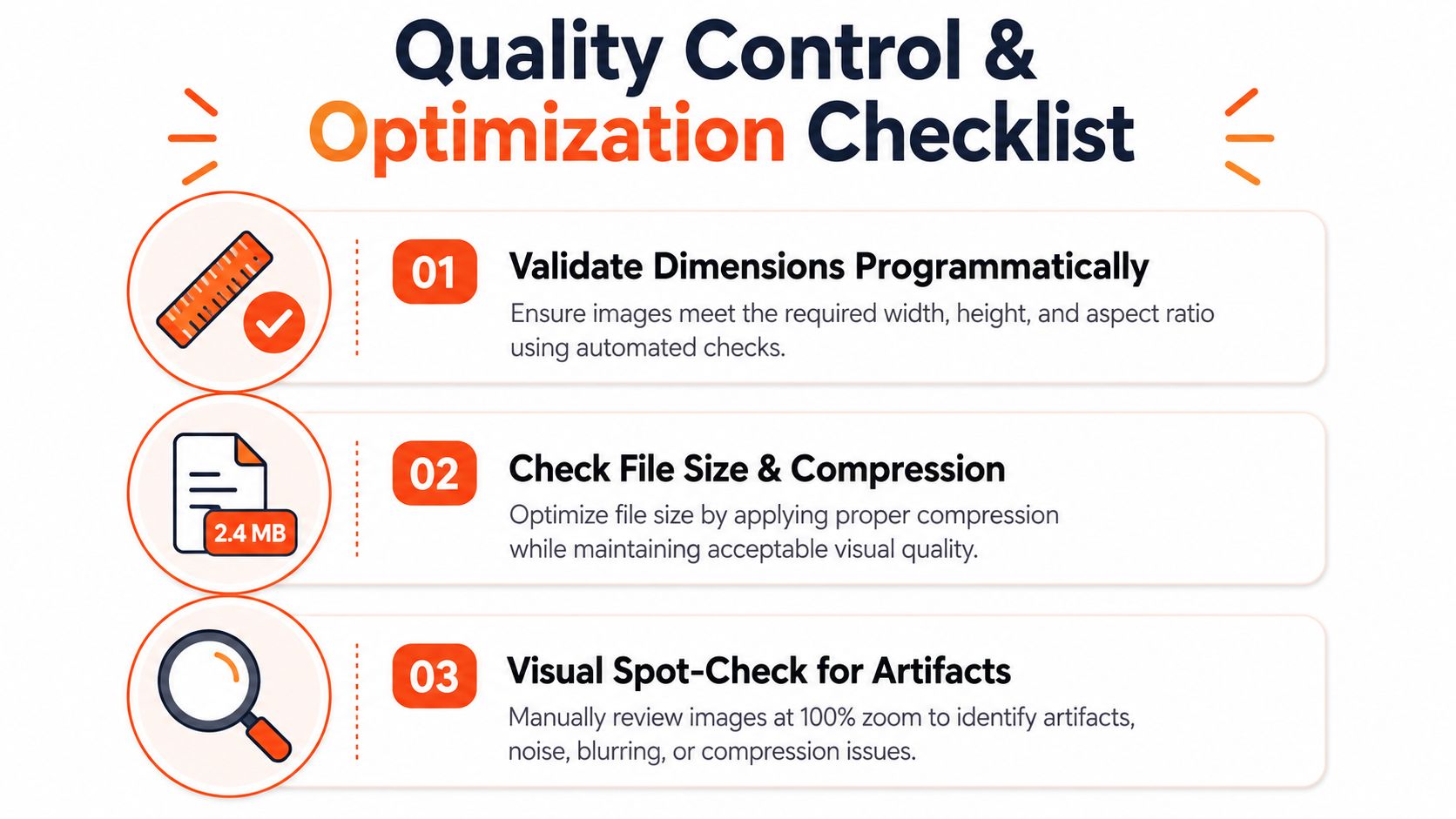 Quality Control & Optimization Checklist

01 Validate Dimensions Programmatically

Ensure images meet the required width, height, and aspect ratio using automated checks.

2.4 MB

02 Check File Size & Compression

Optimize file size by applying proper compression while maintaining acceptable visual quality.

03 Visual Spot-Check for Artifacts

Manually review images at 100% zoom to identify artifacts, noise, blurring, or compression issues.